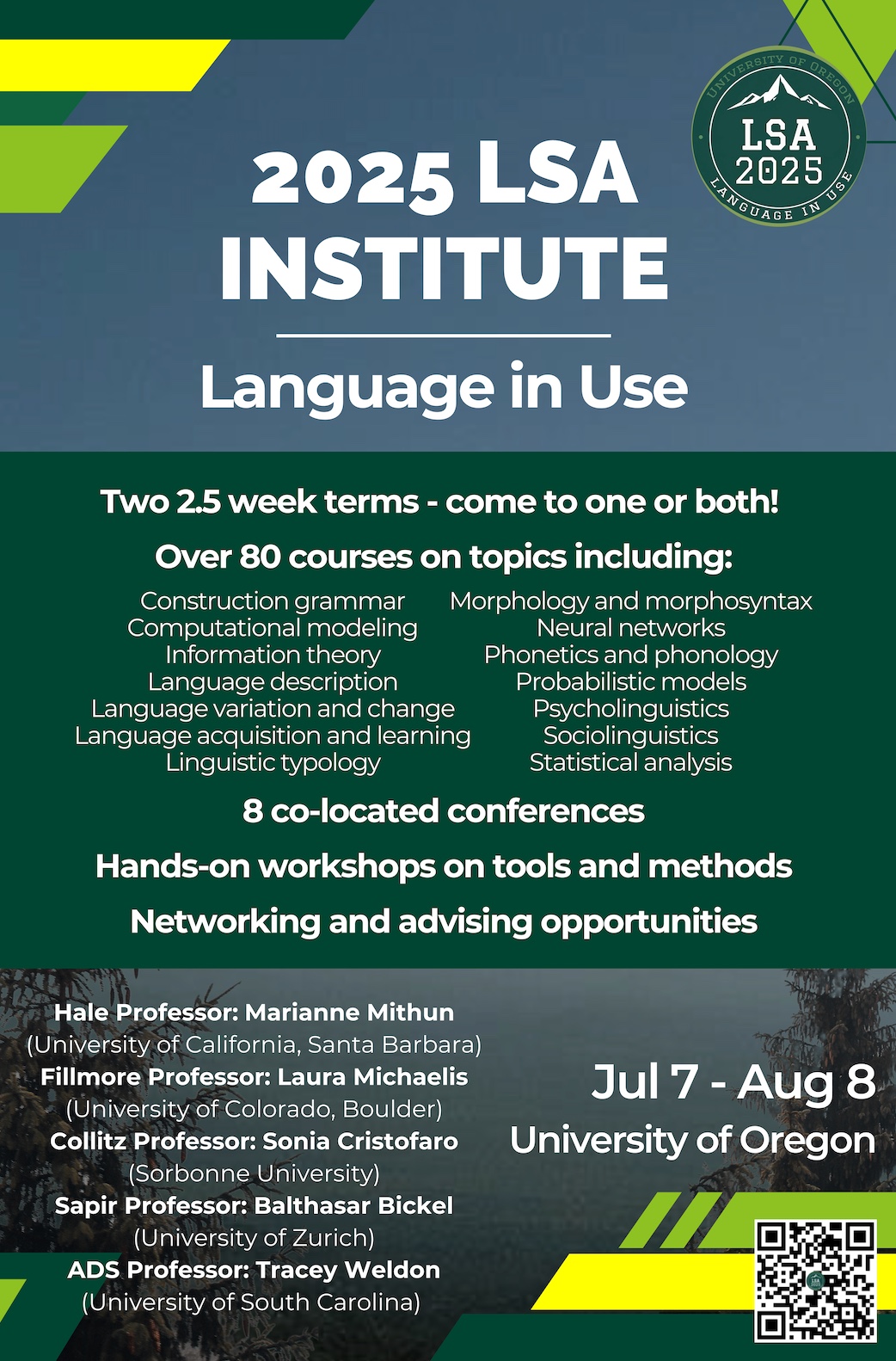 UNIVERSITY OF OREGON
LSA 2025
LANGUAGE IN USE

2025 LSA INSTITUTE

Language in Use

Two 2.5 week terms - come to one or both!

Over 80 courses on topics including:

Construction grammar
Computational modeling
Information theory
Language description
Language variation and change
Language acquisition and learning
Linguistic typology

Morphology and morphosyntax
Neural networks
Phonetics and phonology
Probabilistic models
Psycholinguistics
Sociolinguistics
Statistical analysis

8 co-located conferences

Hands-on workshops on tools and methods

Networking and advising opportunities

Hale Professor: Marianne Mithun
(University of California, Santa Barbara)
Fillmore Professor: Laura Michaelis
(University of Colorado, Boulder)
Collitz Professor: Sonia Cristofaro
(Sorbonne University)
Sapir Professor: Balthasar Bickel
(University of Zurich)
ADS Professor: Tracey Weldon
(University of South Carolina)

Jul 7 - Aug 8
University of Oregon